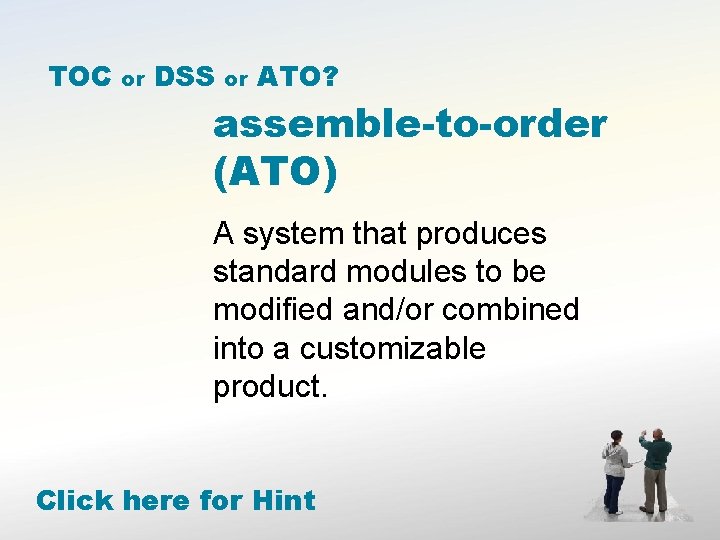 TOC or DSS or ATO?

assemble-to-order (ATO)

A system that produces standard modules to be modified and/or combined into a customizable product.

Click here for Hint